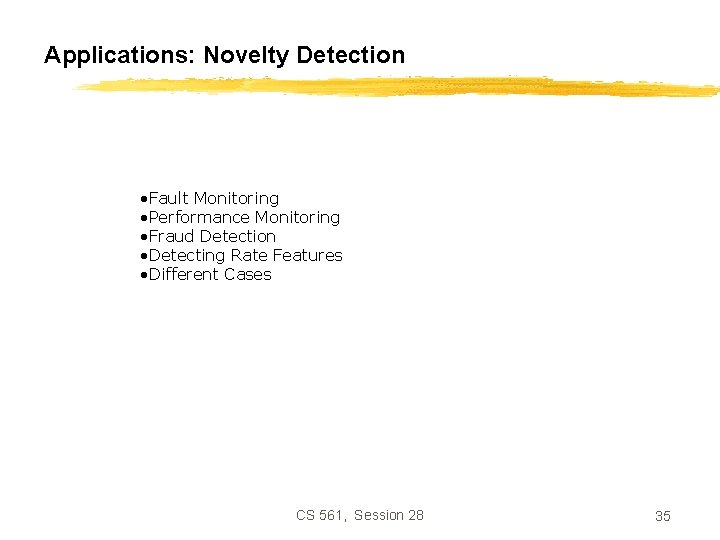 Applications: Novelty Detection

•Fault Monitoring
•Performance Monitoring
•Fraud Detection
•Detecting Rate Features
•Different Cases

CS 561, Session 28

35